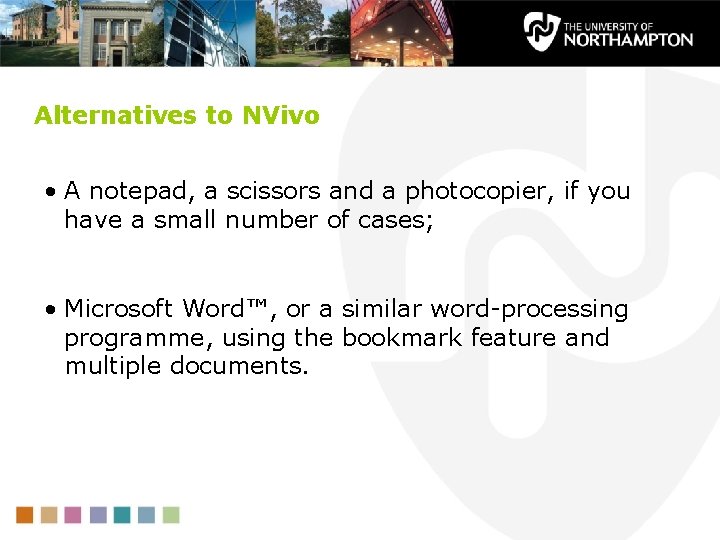 THE UNIVERSITY OF NORTHAMPTON

Alternatives to NVivo

• A notepad, a scissors and a photocopier, if you have a small number of cases;

• Microsoft Word™, or a similar word-processing programme, using the bookmark feature and multiple documents.